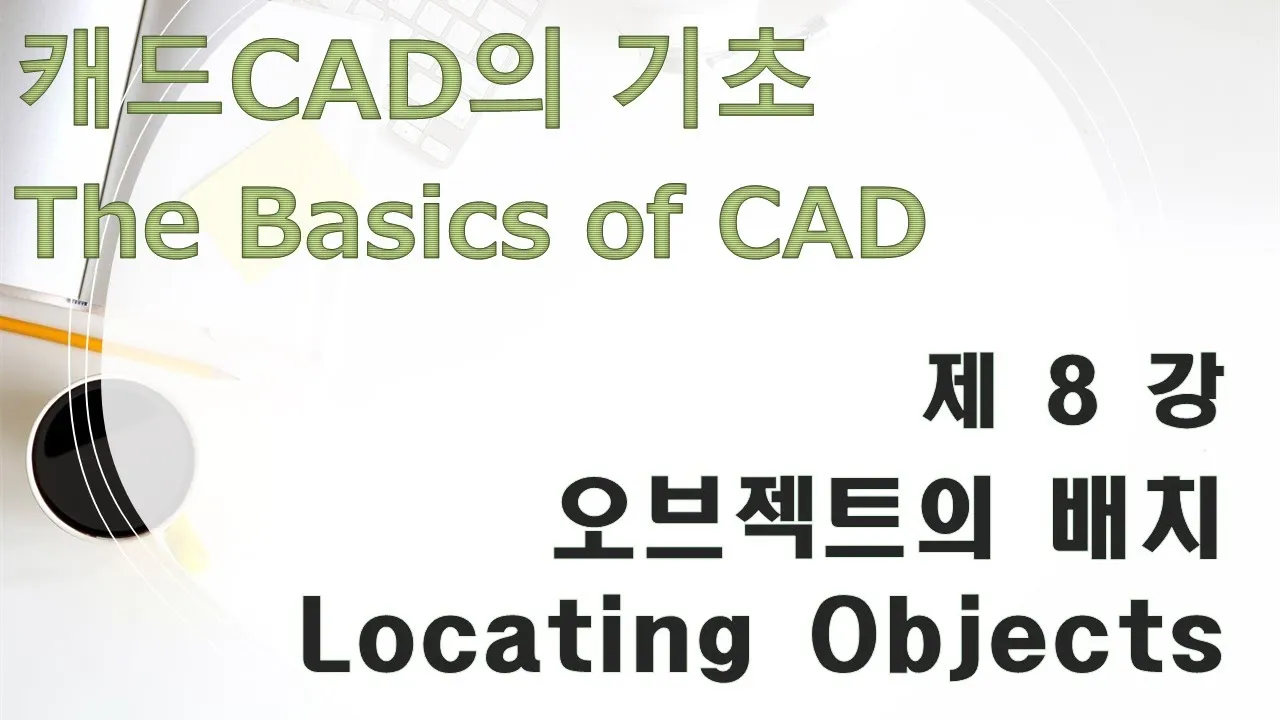 캐드CAD의 기초
The Basics of CAD

제 8 강
오브젝트의 배치
Locating Objects